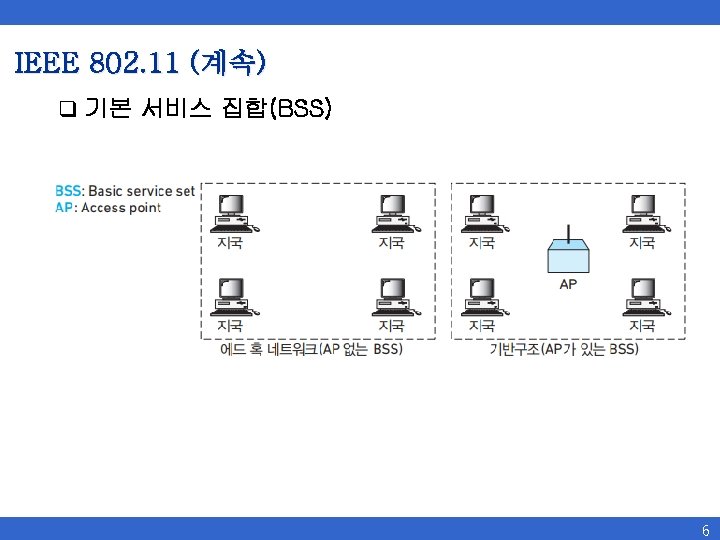 IEEE 802.11 (계속)

❑ 기본 서비스 집합(BSS)

BSS: Basic service set
AP: Access point

지국 지국
지국 지국
에드 혹 네트워크(AP 없는 BSS)

지국 지국
AP
지국 지국
기반구조(AP가 있는 BSS)

6